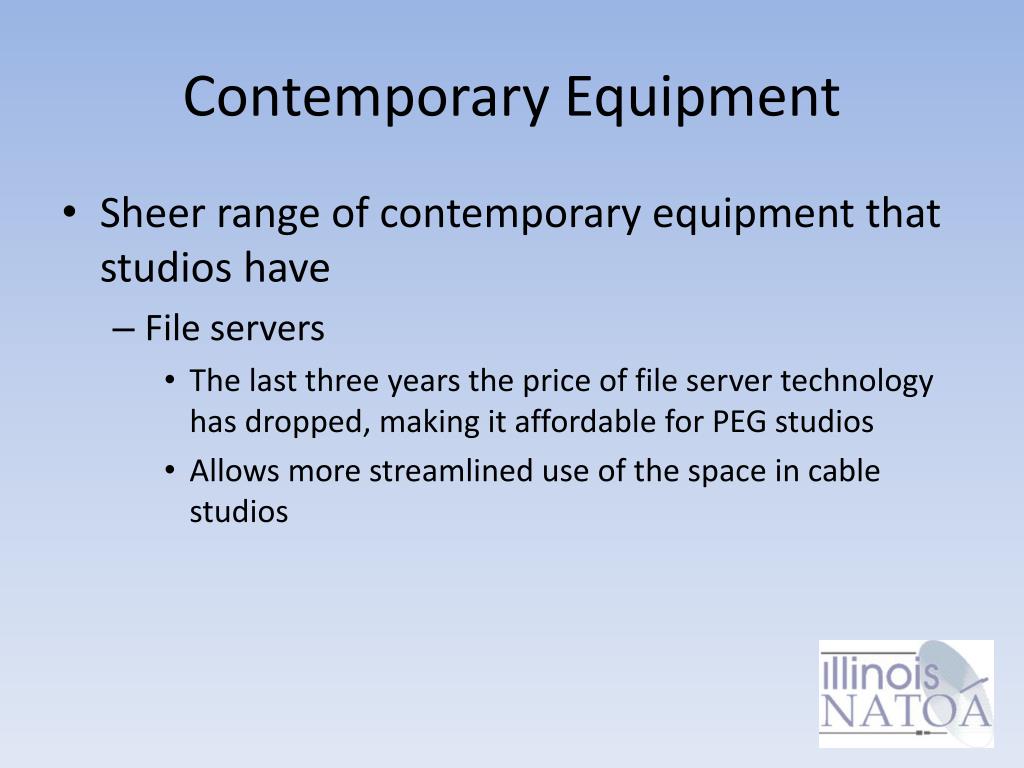 Contemporary Equipment

• Sheer range of contemporary equipment that studios have

– File servers

• The last three years the price of file server technology has dropped, making it affordable for PEG studios

• Allows more streamlined use of the space in cable studios

Illinois NATOA